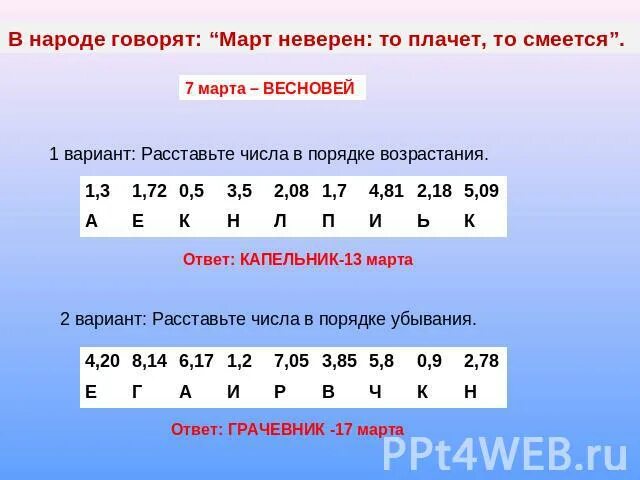 В народе говорят: “Март неверен: то плачет, то смеется”.

7 марта – ВЕСНОВЕЙ

1 вариант: Расставьте числа в порядке возрастания.

| 1,3 | 1,72 | 0,5 | 3,5 | 2,08 | 1,7 | 4,81 | 2,18 | 5,09 |
|---|---|---|---|---|---|---|---|---|
| А | Е | К | Н | Л | П | И | Ь | К |

Ответ: КАПЕЛЬНИК-13 марта

2 вариант: Расставьте числа в порядке убывания.

| 4,20 | 8,14 | 6,17 | 1,2 | 7,05 | 3,85 | 5,8 | 0,9 | 2,78 |
|---|---|---|---|---|---|---|---|---|
| Е | Г | А | И | Р | В | Ч | К | Н |

Ответ: ГРАЧЕВНИК -17 марта

PPt4WEB.ru